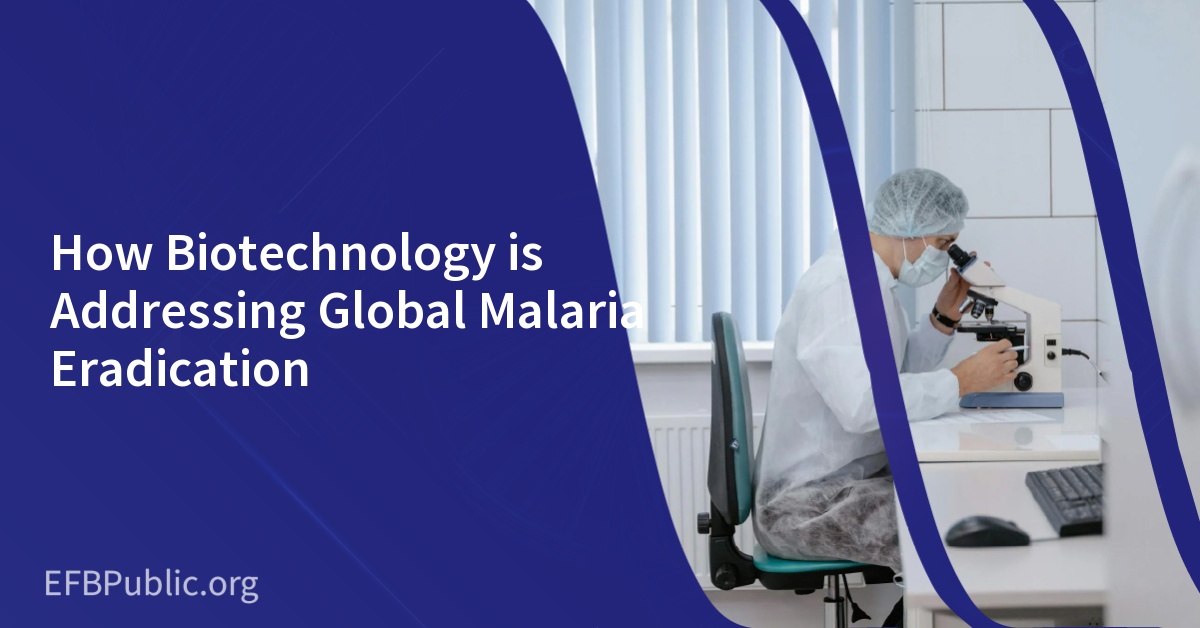 How Biotechnology is Addressing Global Malaria Eradication

EFBPublic.org